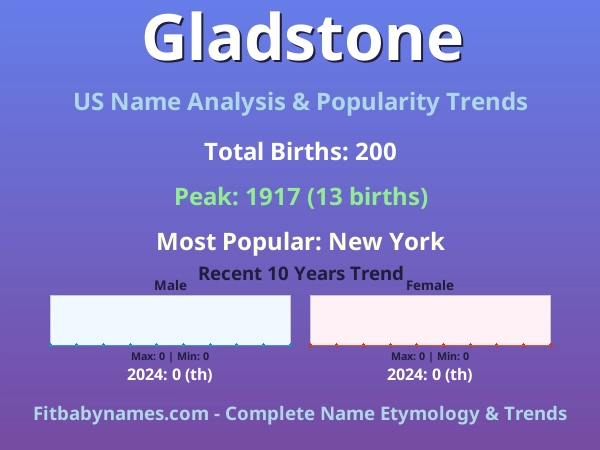 Gladstone

US Name Analysis & Popularity Trends

Total Births: 200

Peak: 1917 (13 births)

Most Popular: New York

Recent 10 Years Trend

Male

Max: 0 | Min: 0

2024: 0 (th)

Female

Max: 0 | Min: 0

2024: 0 (th)

Fitbabynames.com - Complete Name Etymology & Trends